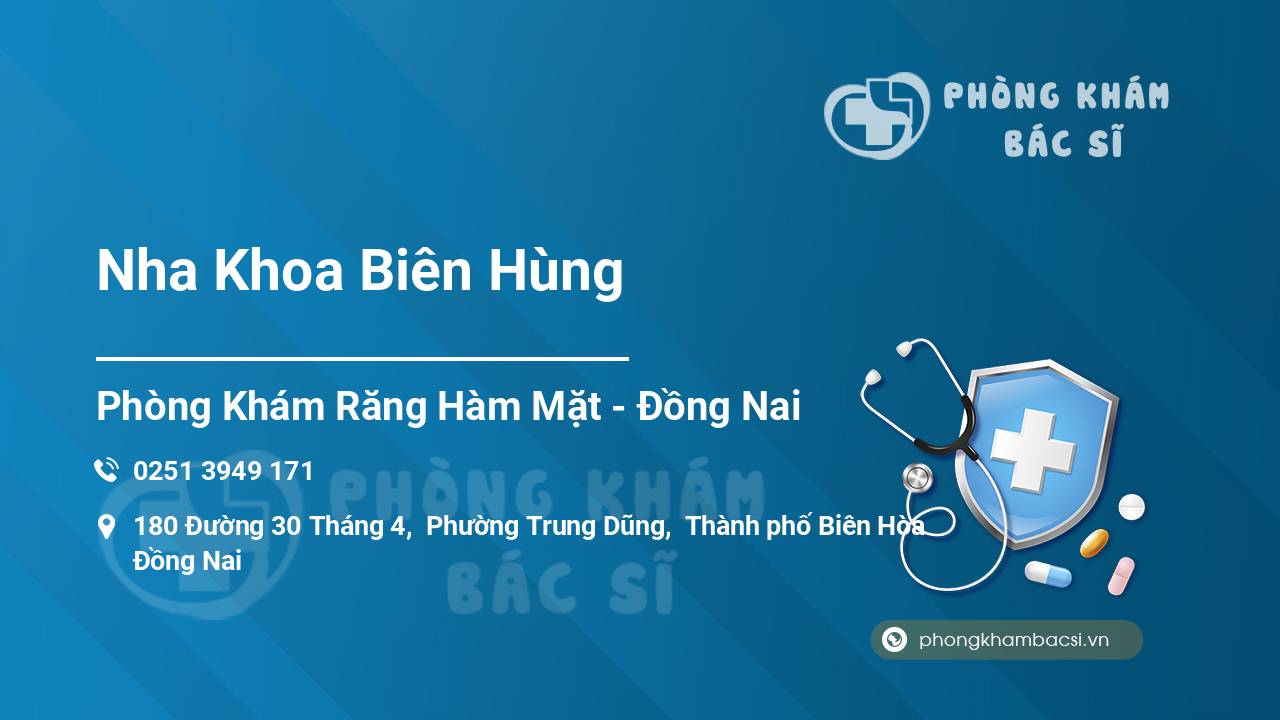 PHÒNG KHÁM
BÁC SĨ

Nha Khoa Biên Hùng

Phòng Khám Răng Hàm Mặt - Đồng Nai

0251 3949 171

180 Đường 30 Tháng 4, Phường Trung Dũng, Thành phố Biên Hòa
Đồng Nai

PHÒNG KHÁM
BÁC SĨ

phongkhambacsi.vn